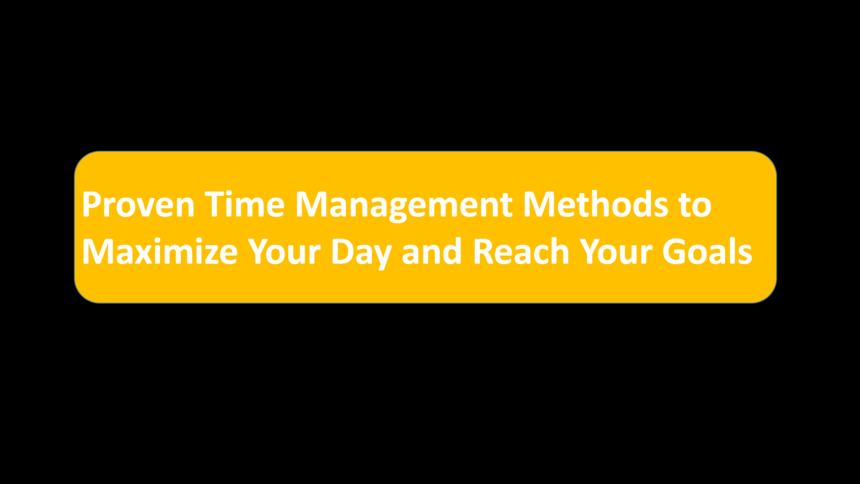 Proven Time Management Methods to Maximize Your Day and Reach Your Goals